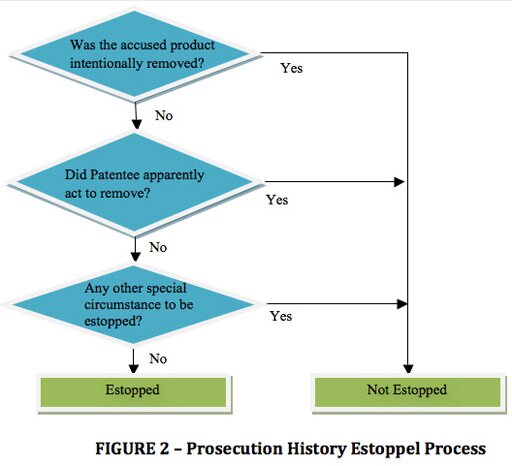 Was the accused product intentionally removed?

Yes

No

Did Patentee apparently act to remove?

Yes

No

Any other special circumstance to be estopped?

Yes

No

Estopped

Not Estopped

FIGURE 2 – Prosecution History Estoppel Process